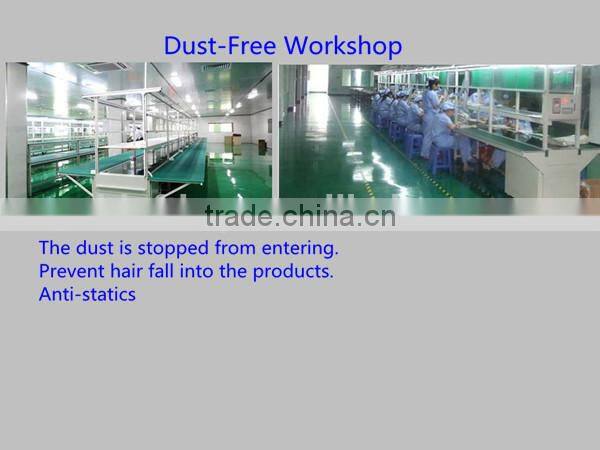 Dust-Free Workshop

trade.china.cn

The dust is stopped from entering.
Prevent hair fall into the products.
Anti-statics